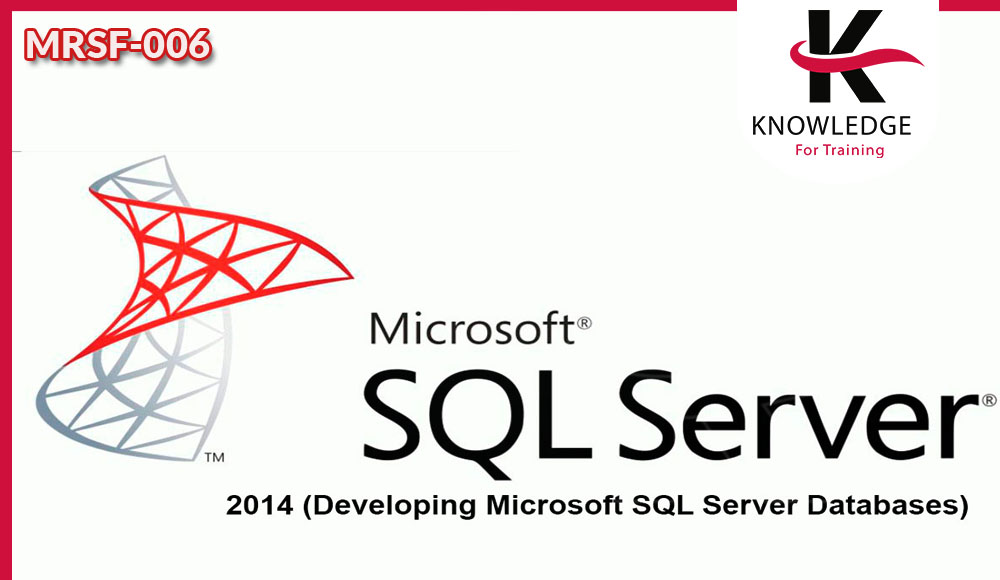 MRSF-006

K
KNOWLEDGE
For Training

TM

Microsoft®
SQL Server®
2014 (Developing Microsoft SQL Server Databases)